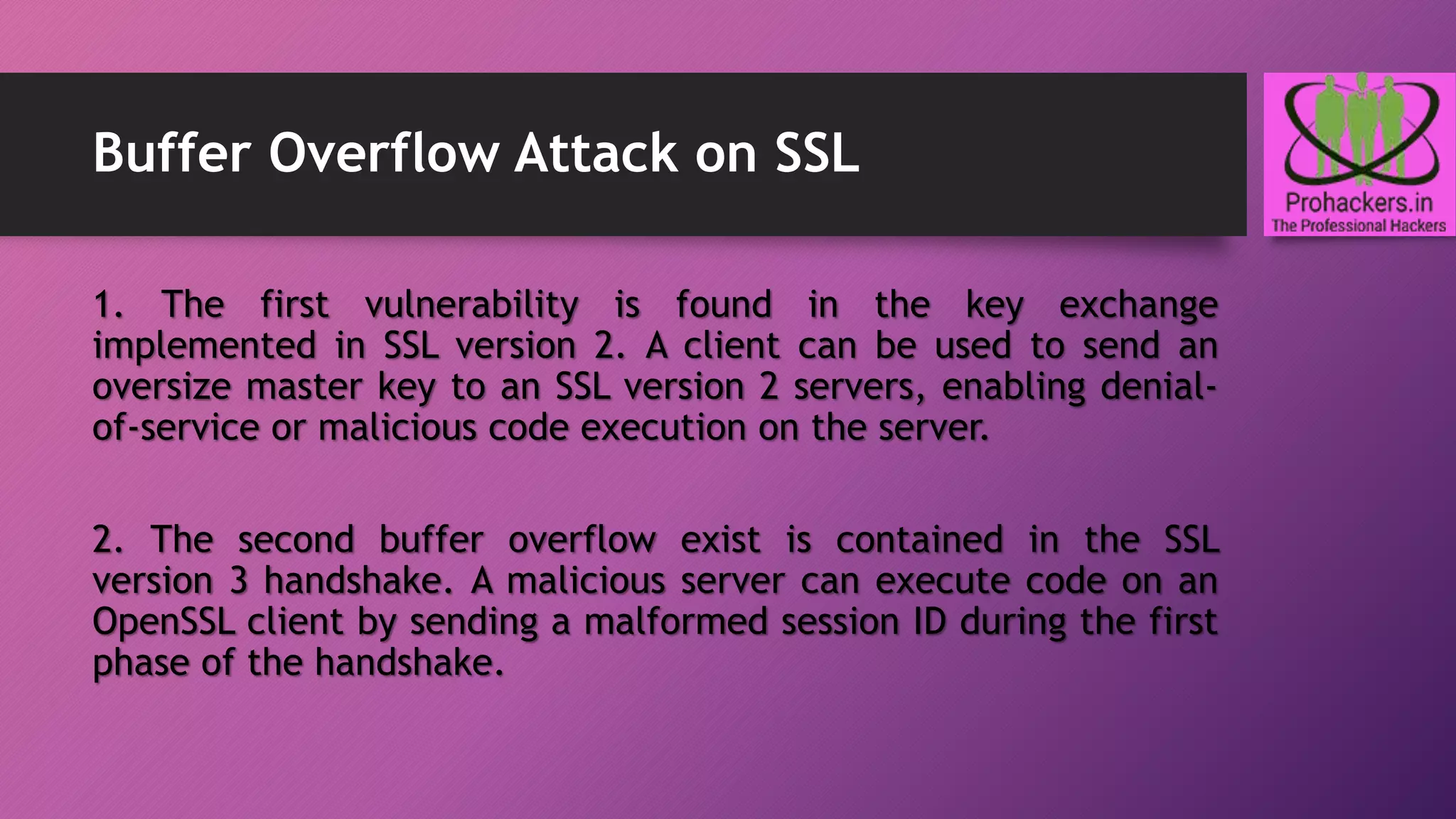 Buffer Overflow Attack on SSL

Prohackers.in
The Professional Hackers

1. The first vulnerability is found in the key exchange implemented in SSL version 2. A client can be used to send an oversize master key to an SSL version 2 servers, enabling denial-of-service or malicious code execution on the server.

2. The second buffer overflow exist is contained in the SSL version 3 handshake. A malicious server can execute code on an OpenSSL client by sending a malformed session ID during the first phase of the handshake.